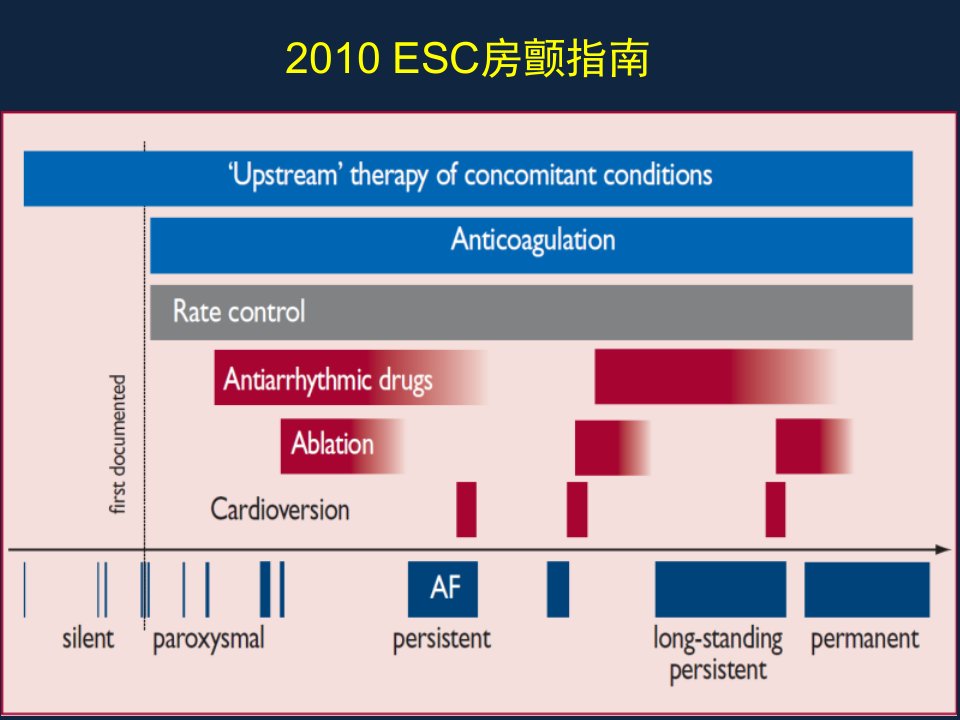 2010 ESC房颤指南

'Upstream' therapy of concomitant conditions

Anticoagulation

Rate control

Antiarrhythmic drugs

Ablation

Cardioversion

first documented

AF

silent

paroxysmal

persistent

long-standing persistent

permanent